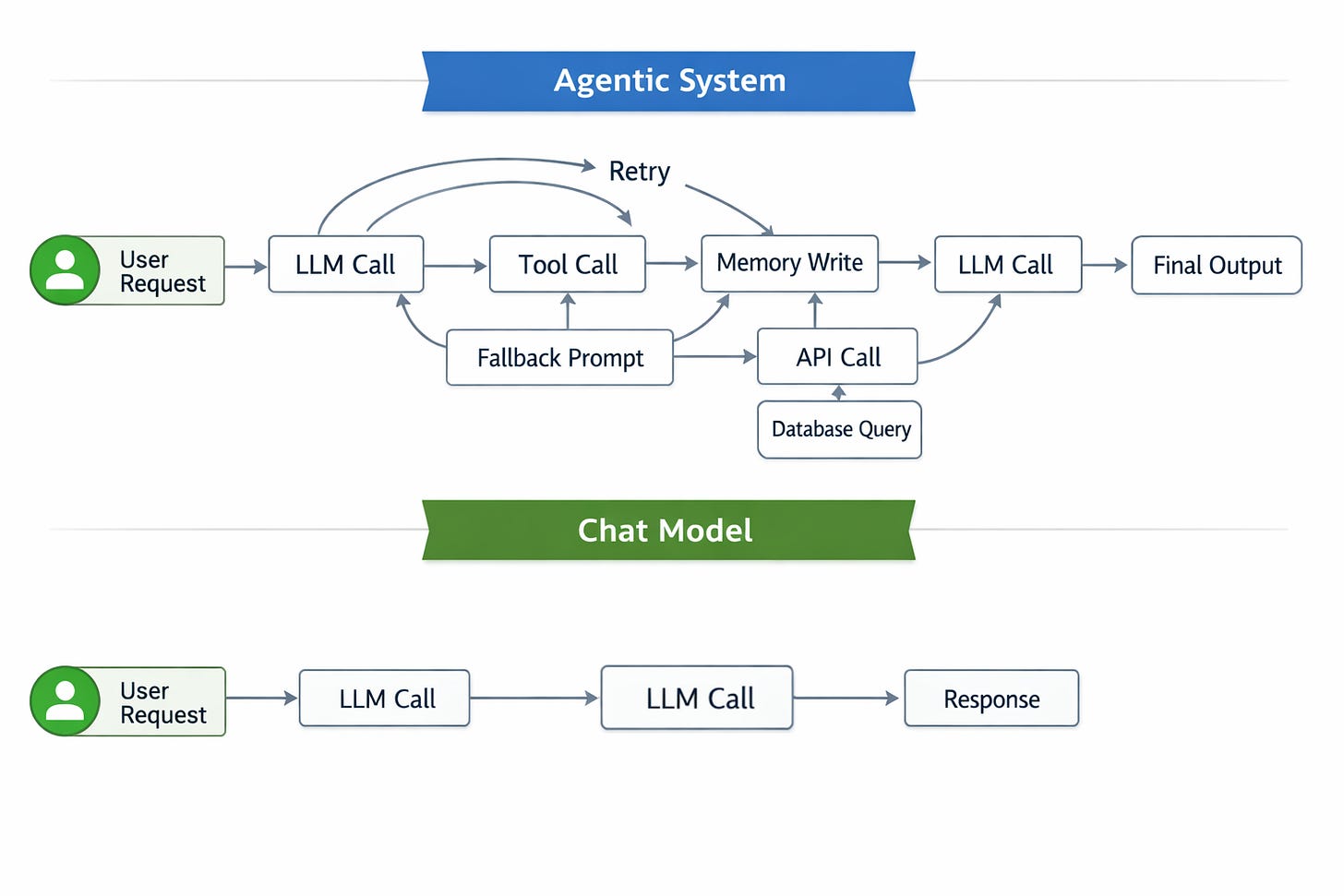 Agentic System

Retry

User Request

LLM Call

Tool Call

Memory Write

LLM Call

Final Output

Fallback Prompt

API Call

Database Query

Chat Model

User Request

LLM Call

LLM Call

Response